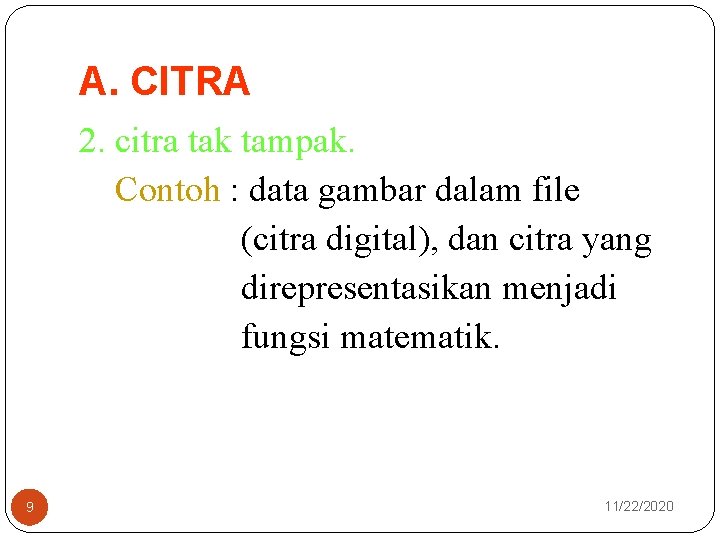 A. CITRA

2. citra tak tampak.

Contoh : data gambar dalam file (citra digital), dan citra yang direpresentasikan menjadi fungsi matematik.

9

11/22/2020